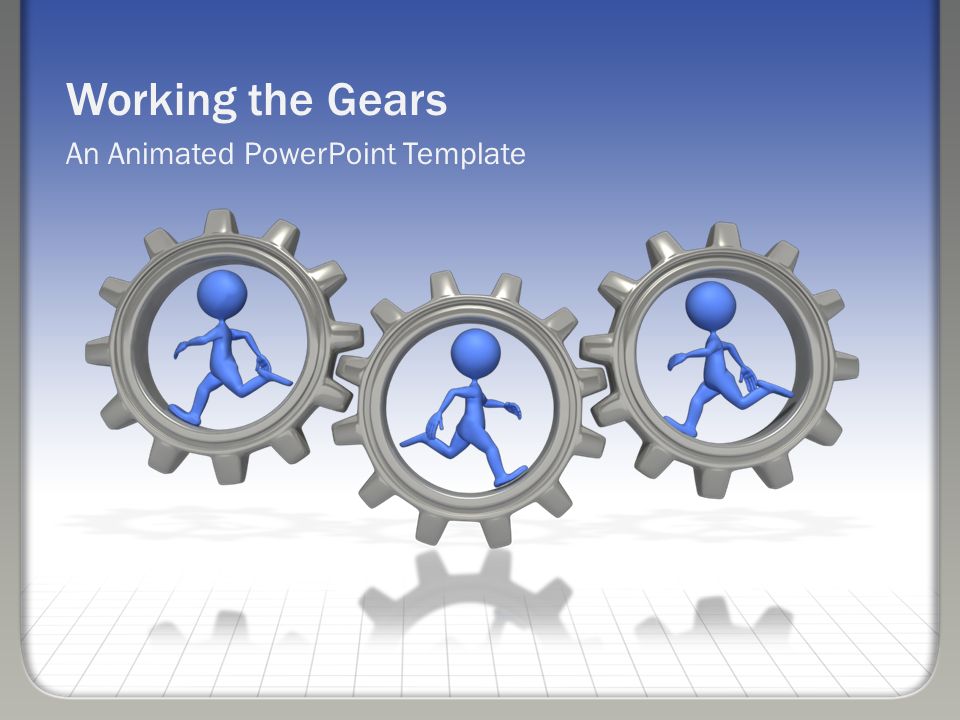 Working the Gears

An Animated PowerPoint Template